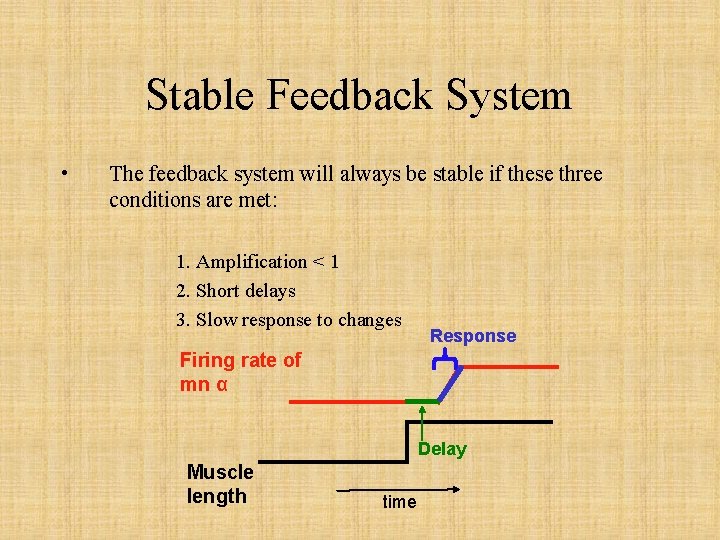 Stable Feedback System

• The feedback system will always be stable if these three conditions are met:

1. Amplification < 1
2. Short delays
3. Slow response to changes

Response

Firing rate of mn α

Delay

Muscle length

time